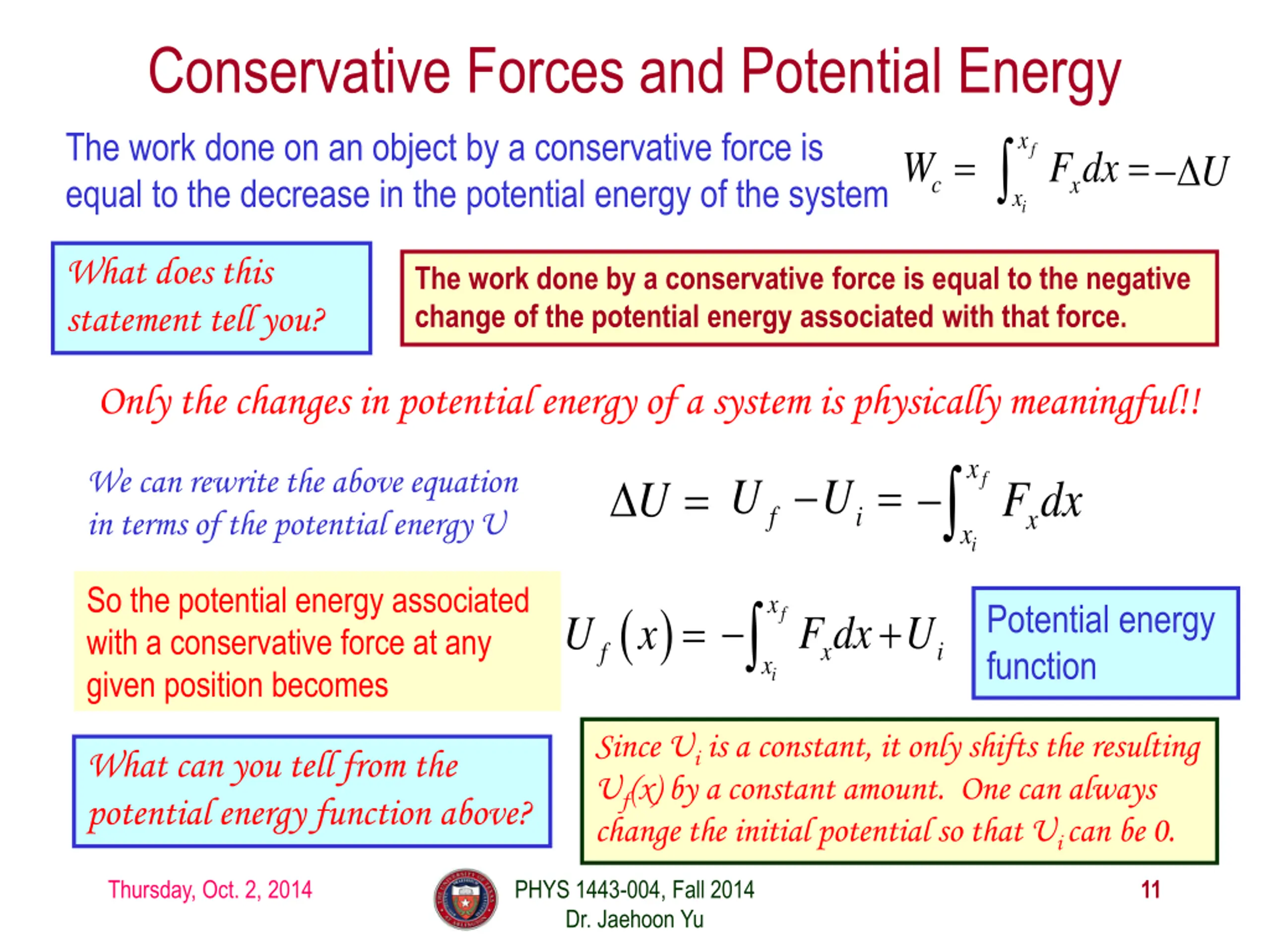 Conservative Forces and Potential Energy

The work done on an object by a conservative force is equal to the decrease in the potential energy of the system

$W_c = \int_{x_i}^{x_f} F_x dx = -\Delta U$

What does this statement tell you?

The work done by a conservative force is equal to the negative change of the potential energy associated with that force.

Only the changes in potential energy of a system is physically meaningful!!

We can rewrite the above equation in terms of the potential energy U

$\Delta U = U_f - U_i = -\int_{x_i}^{x_f} F_x dx$

So the potential energy associated with a conservative force at any given position becomes

$U_f(x) = -\int_{x_i}^{x_f} F_x dx + U_i$

Potential energy function

What can you tell from the potential energy function above?

Since $U_i$ is a constant, it only shifts the resulting $U_f(x)$ by a constant amount. One can always change the initial potential so that $U_i$ can be 0.

Thursday, Oct. 2, 2014

PHYS 1443-004, Fall 2014
Dr. Jaehoon Yu

11